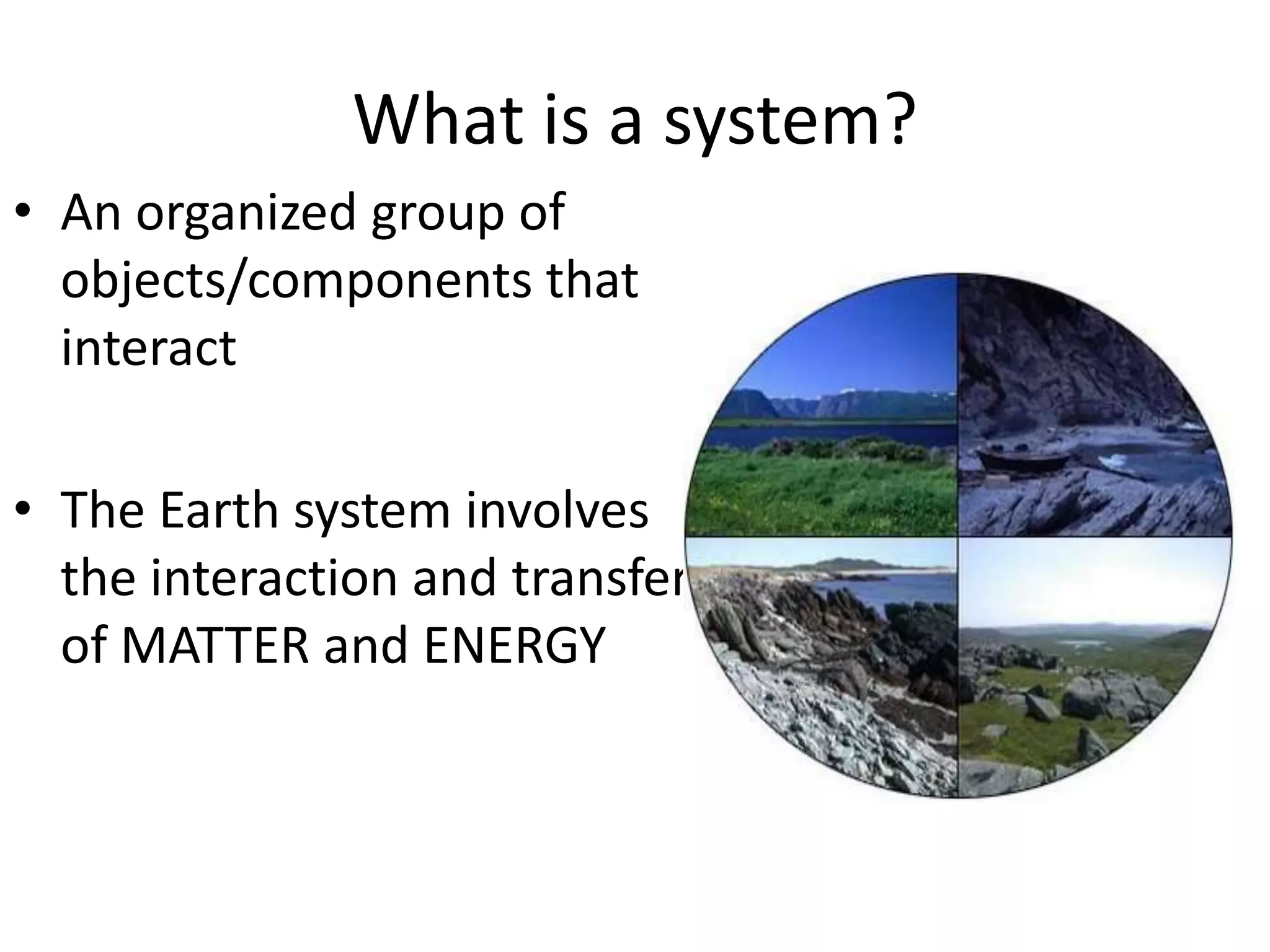 What is a system?

• An organized group of objects/components that interact

• The Earth system involves the interaction and transfer of MATTER and ENERGY